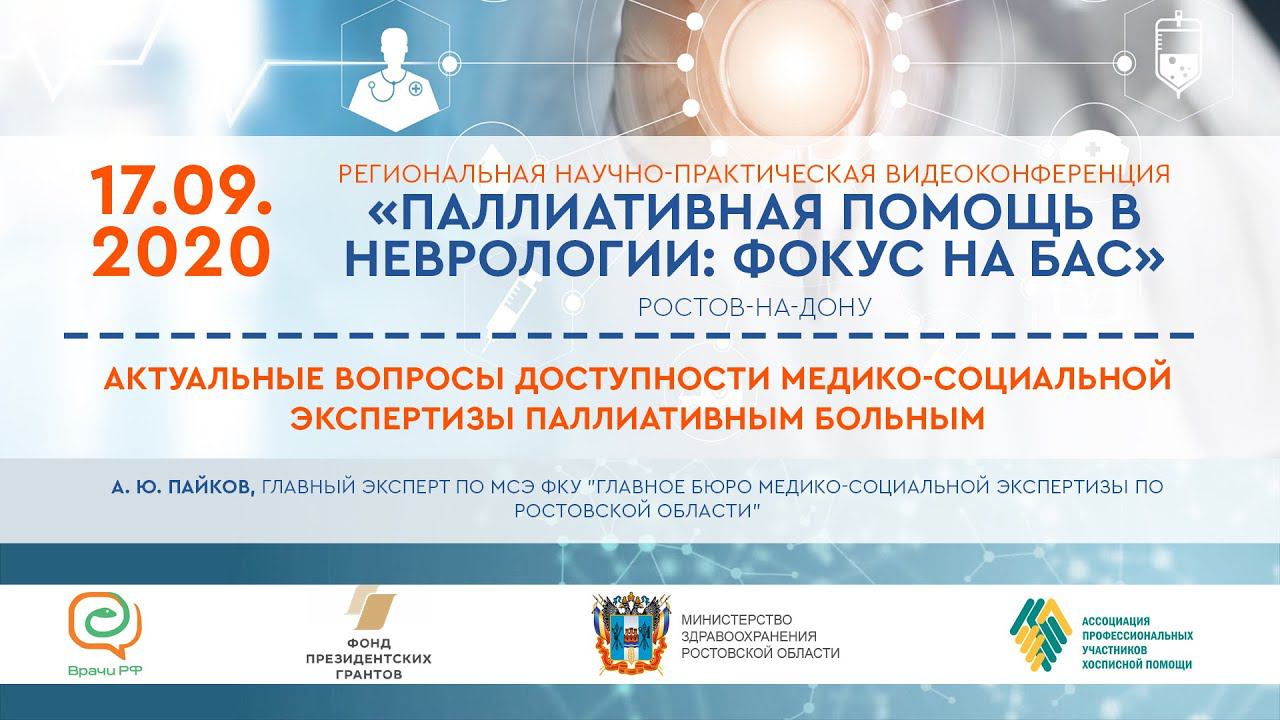 17.09.
2020

РЕГИОНАЛЬНАЯ НАУЧНО-ПРАКТИЧЕСКАЯ ВИДЕОКОНФЕРЕНЦИЯ
«ПАЛЛИАТИВНАЯ ПОМОЩЬ В НЕВРОЛОГИИ: ФОКУС НА БАС»
РОСТОВ-НА-ДОНУ

АКТУАЛЬНЫЕ ВОПРОСЫ ДОСТУПНОСТИ МЕДИКО-СОЦИАЛЬНОЙ ЭКСПЕРТИЗЫ ПАЛЛИАТИВНЫМ БОЛЬНЫМ

А. Ю. ПАЙКОВ, ГЛАВНЫЙ ЭКСПЕРТ ПО МСЭ ФКУ "ГЛАВНОЕ БЮРО МЕДИКО-СОЦИАЛЬНОЙ ЭКСПЕРТИЗЫ ПО РОСТОВСКОЙ ОБЛАСТИ"

Врачи РФ

ФОНД ПРЕЗИДЕНТСКИХ ГРАНТОВ

МИНИСТЕРСТВО ЗДРАВООХРАНЕНИЯ РОСТОВСКОЙ ОБЛАСТИ

АССОЦИАЦИЯ ПРОФЕССИОНАЛЬНЫХ УЧАСТНИКОВ ХОСПИСНОЙ ПОМОЩИ